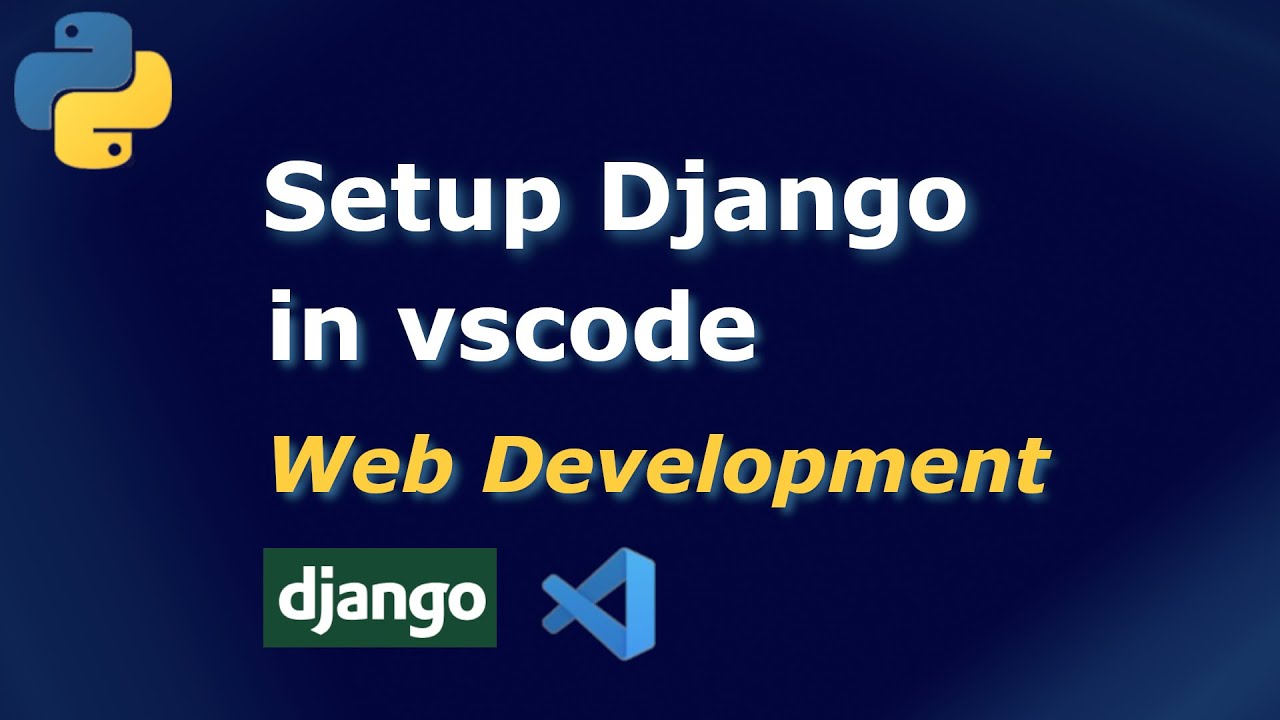 Setup Django in vscode

Web Development

django